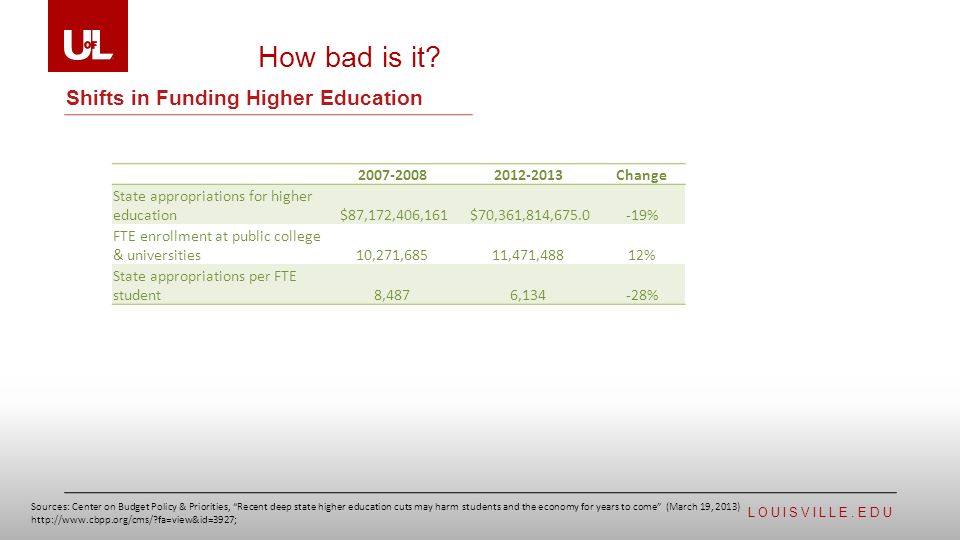 UofL

How bad is it?

Shifts in Funding Higher Education

| | 2007-2008 | 2012-2013 | Change |
|---|---|---|---|
| State appropriations for higher education | $87,172,406,161 | $70,361,814,675.0 | -19% |
| FTE enrollment at public college & universities | 10,271,685 | 11,471,488 | 12% |
| State appropriations per FTE student | 8,487 | 6,134 | -28% |

Sources: Center on Budget Policy & Priorities, "Recent deep state higher education cuts may harm students and the economy for years to come" (March 19, 2013) http://www.cbpp.org/cms/?fa=view&id=3927;

LOUISVILLE.EDU